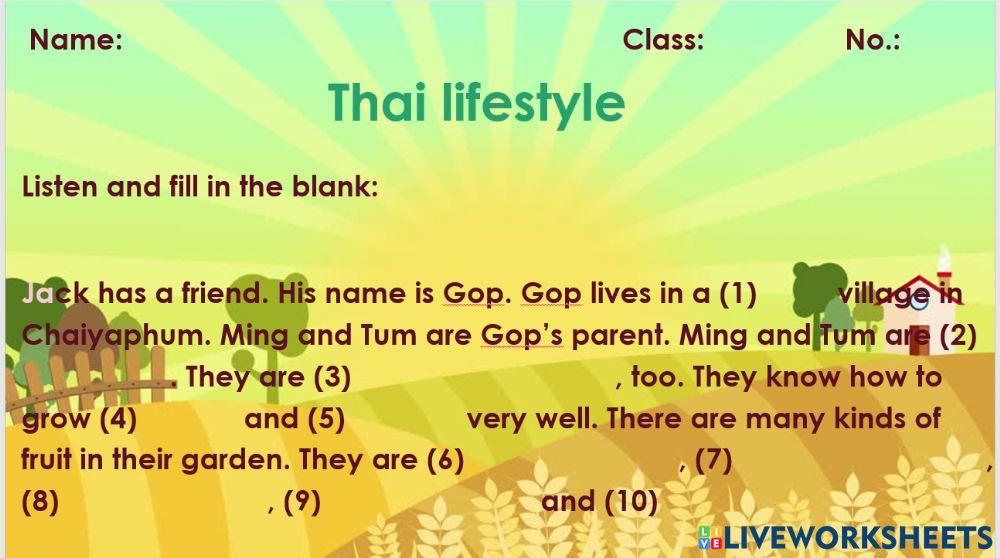 Name: Class: No.:

Thai lifestyle

Listen and fill in the blank:

Jack has a friend. His name is Gop. Gop lives in a (1) village in Chaiyaphum. Ming and Tum are Gop's parent. Ming and Tum are (2) . They are (3) , too. They know how to grow (4) and (5) very well. There are many kinds of fruit in their garden. They are (6) , (7) , (8) , (9) and (10)

LIVEWORKSHEETS